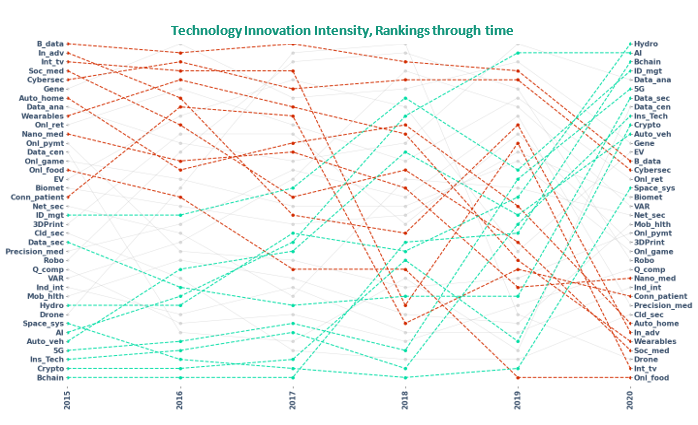 Technology Innovation Intensity, Rankings through time

B_data
In_adv
Int_tv
Soc_med
Cybersec
Gene
Auto_home
Data_ana
Wearables
Onl_ret
Nano_med
Onl_pymt
Data_cen
Onl_game
Onl_food
EV
Biomet
Conn_patient
Net_sec
ID_mgt
3DPrint
Cld_sec
Data_sec
Precision_med
Robo
Q_comp
VAR
Ind_int
Mob_hlth
Hydro
Drone
Space_sys
AI
Auto_veh
5G
Ins_Tech
Crypto
Bchain

Hydro
AI
Bchain
ID_mgt
Data_ana
5G
Data_sec
Data_cen
Ins_Tech
Crypto
Auto_veh
Gene
EV
B_data
Cybersec
Onl_ret
Space_sys
Biomet
VAR
Net_sec
Mob_hlth
Onl_pymt
3DPrint
Onl_game
Robo
Q_comp
Nano_med
Ind_int
Conn_patient
Precision_med
Cld_sec
Auto_home
In_adv
Wearables
Soc_med
Drone
Int_tv
Onl_food

2015
2016
2017
2018
2019
2020